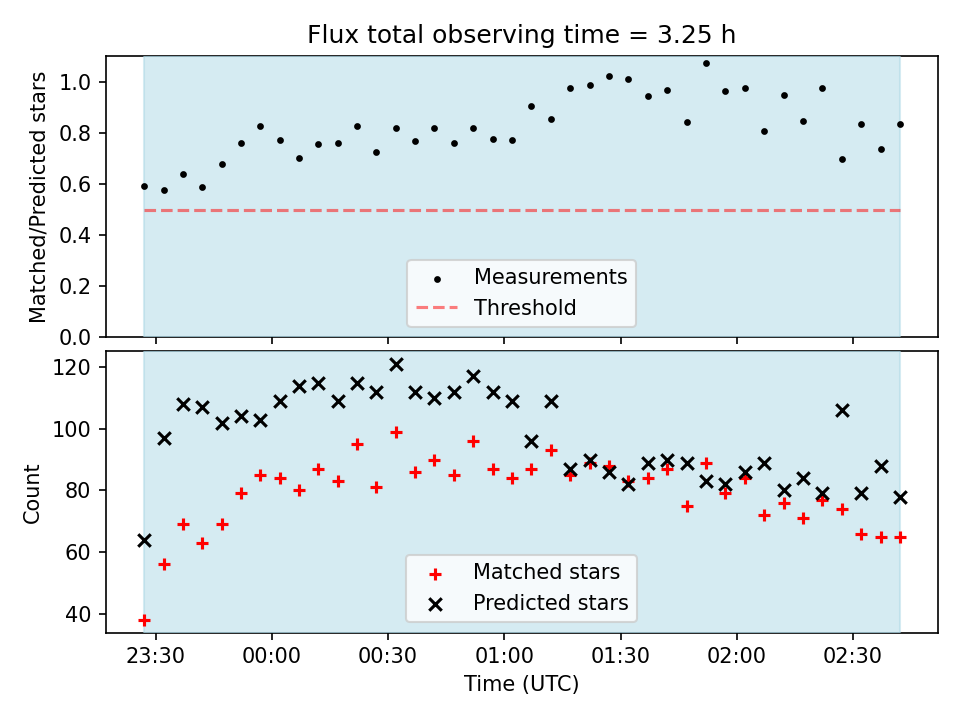 Flux total observing time = 3.25 h

Matched/Predicted stars

1.0
0.8
0.6
0.4
0.2
0.0

Measurements
Threshold

Count

120
100
80
60
40

Matched stars
Predicted stars

23:30
00:00
00:30
01:00
01:30
02:00
02:30

Time (UTC)